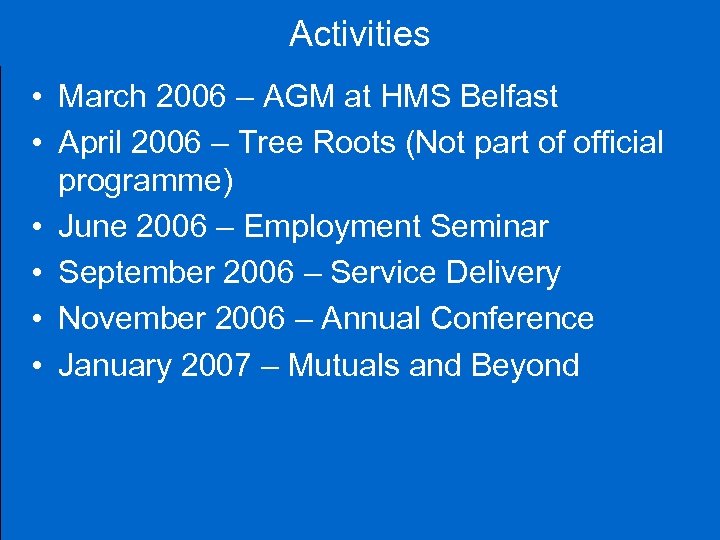 Activities

• March 2006 – AGM at HMS Belfast
• April 2006 – Tree Roots (Not part of official programme)
• June 2006 – Employment Seminar
• September 2006 – Service Delivery
• November 2006 – Annual Conference
• January 2007 – Mutuals and Beyond